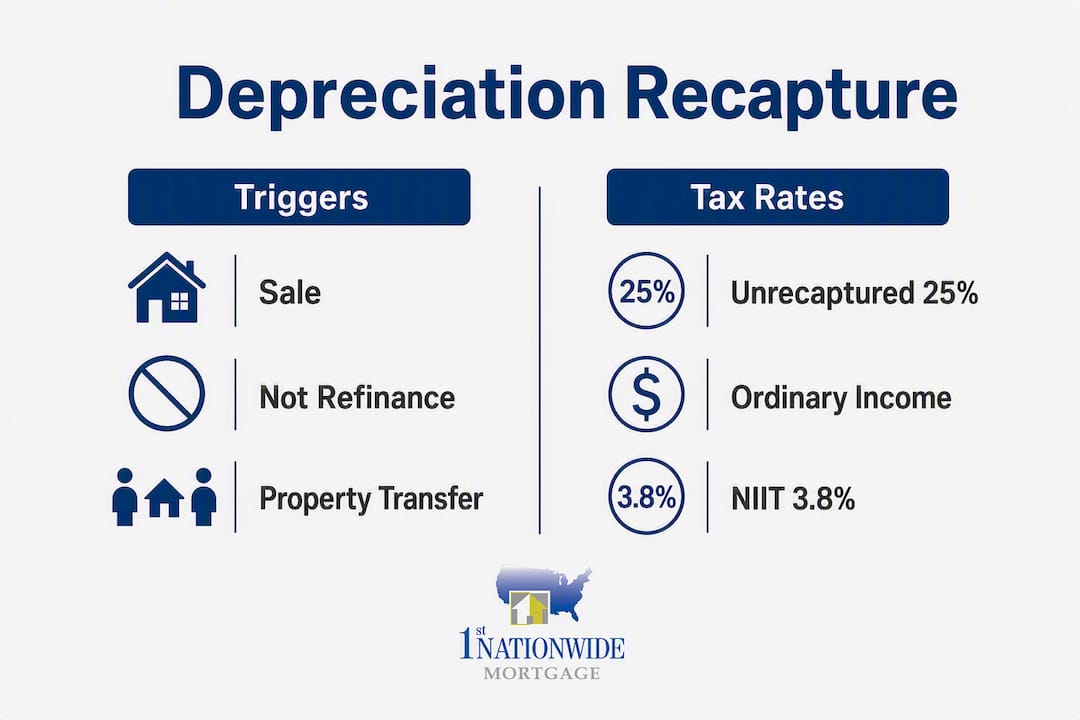 Depreciation Recapture

Triggers

Sale

Not Refinance

Property Transfer

Tax Rates

25% Unrecaptured 25%

$ Ordinary Income

3.8% NIIT 3.8%

1st NATIONWIDE MORTGAGE